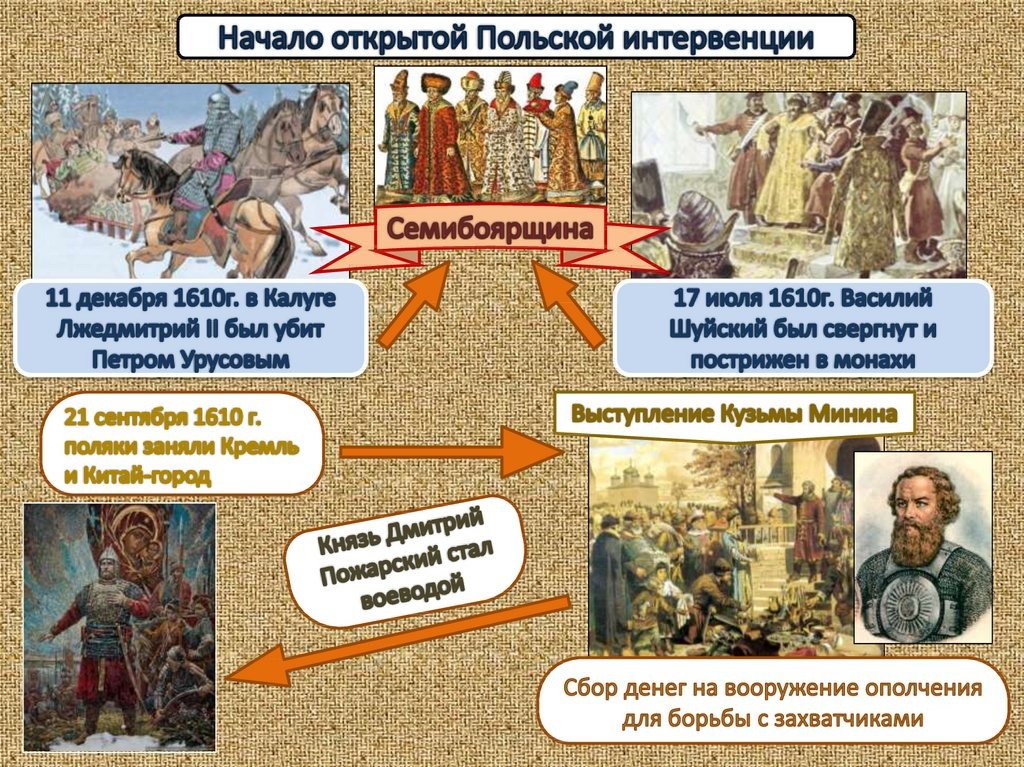 Начало открытой Польской интервенции

Семибоярщина

11 декабря 1610г. в Калуге Лжедмитрий II был убит Петром Урусовым

17 июля 1610г. Василий Шуйский был свергнут и пострижен в монахи

21 сентября 1610 г. поляки заняли Кремль и Китай-город

Выступление Кузьмы Минина

Князь Дмитрий Пожарский стал воеводой

Сбор денег на вооружение ополчения для борьбы с захватчиками